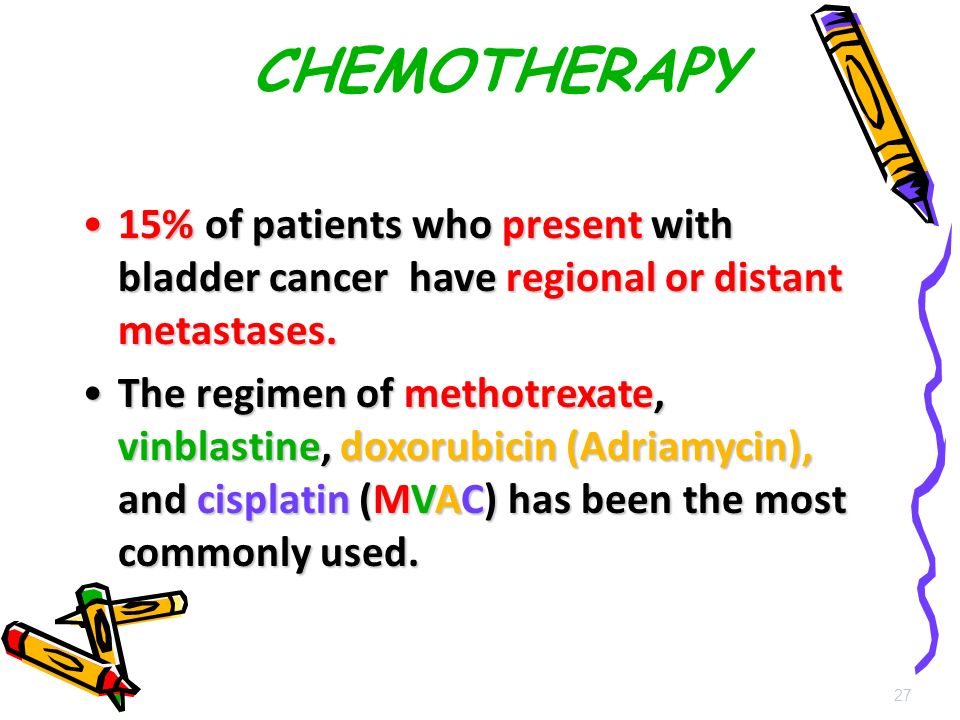 CHEMOTHERAPY

• 15% of patients who present with bladder cancer have regional or distant metastases.

• The regimen of methotrexate, vinblastine, doxorubicin (Adriamycin), and cisplatin (MVAC) has been the most commonly used.

27